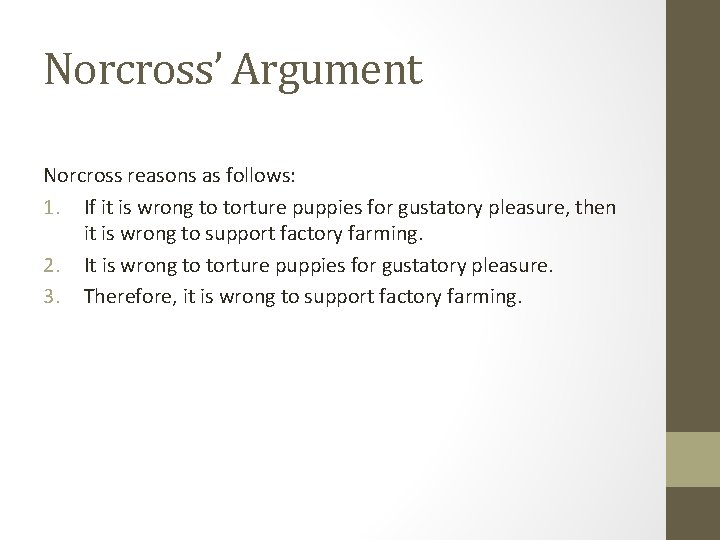 Norcross' Argument

Norcross reasons as follows:

1. If it is wrong to torture puppies for gustatory pleasure, then it is wrong to support factory farming.
2. It is wrong to torture puppies for gustatory pleasure.
3. Therefore, it is wrong to support factory farming.